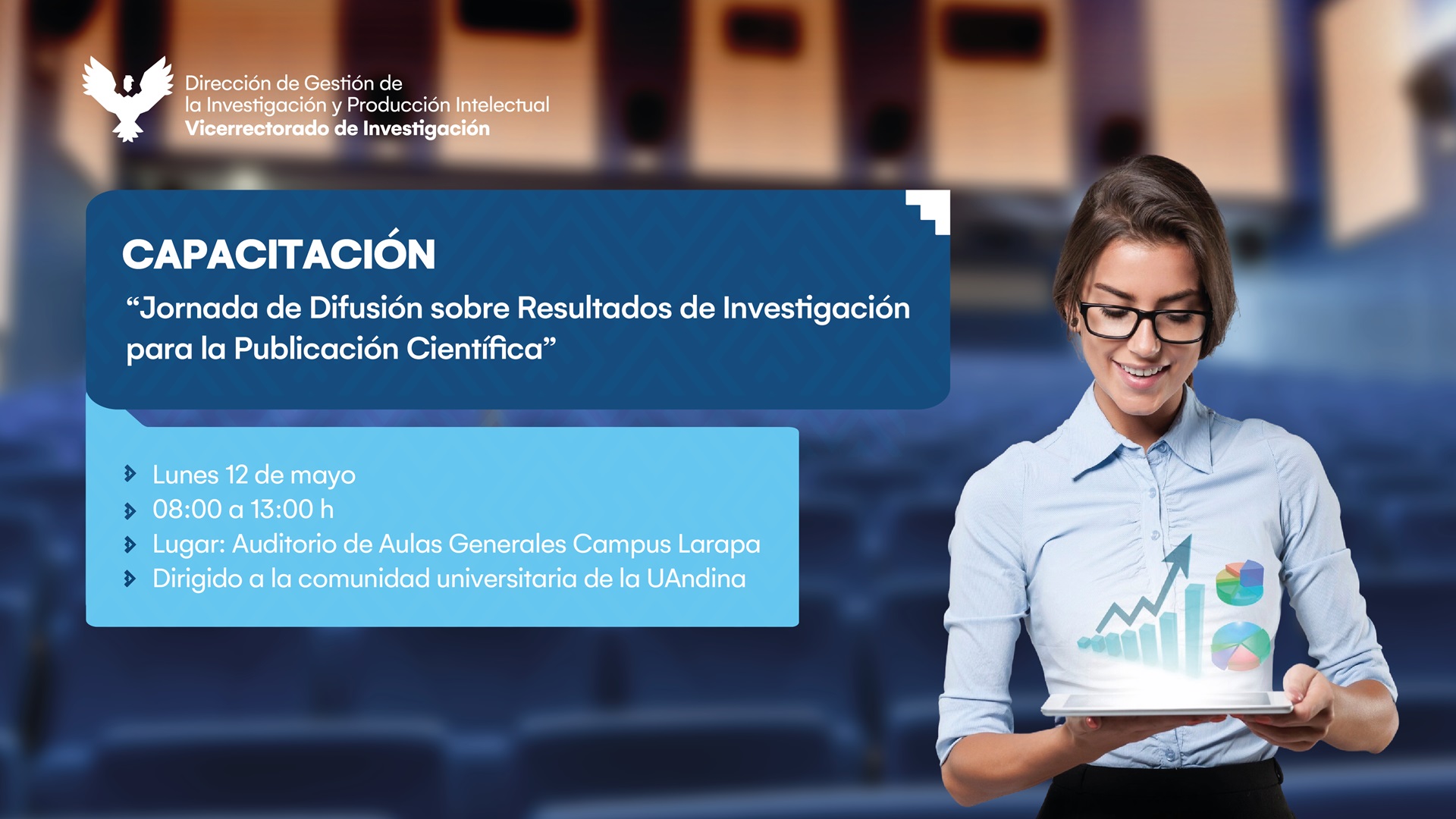 Dirección de Gestión de
la Investigación y Producción Intelectual
Vicerrectorado de Investigación

CAPACITACIÓN
“Jornada de Difusión sobre Resultados de Investigación para la Publicación Científica”

Lunes 12 de mayo
08:00 a 13:00 h
Lugar: Auditorio de Aulas Generales Campus Larapa
Dirigido a la comunidad universitaria de la UAndina